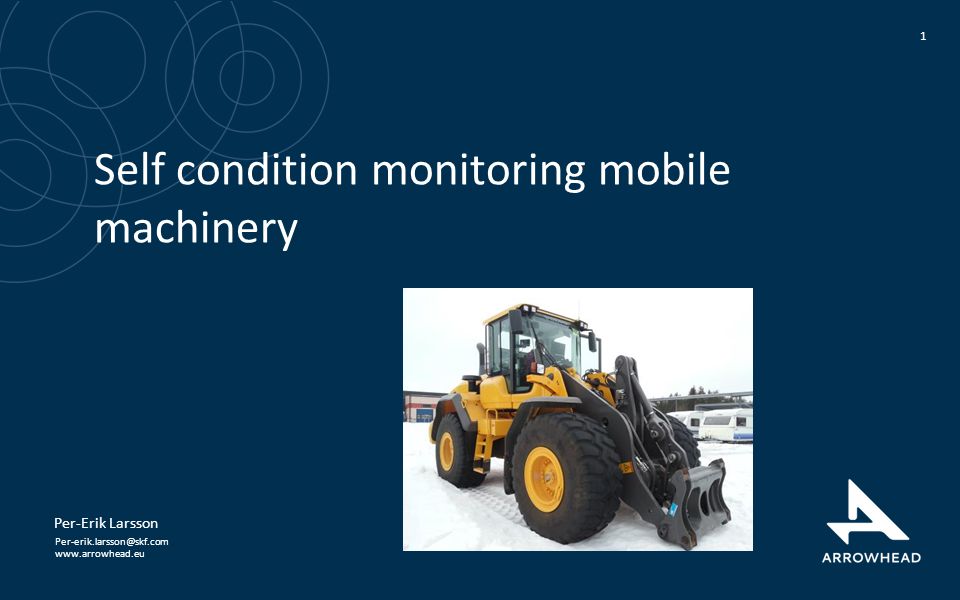 1

Self condition monitoring mobile machinery

Per-Erik Larsson
Per-erik.larsson@skf.com
www.arrowhead.eu

ARROWHEAD